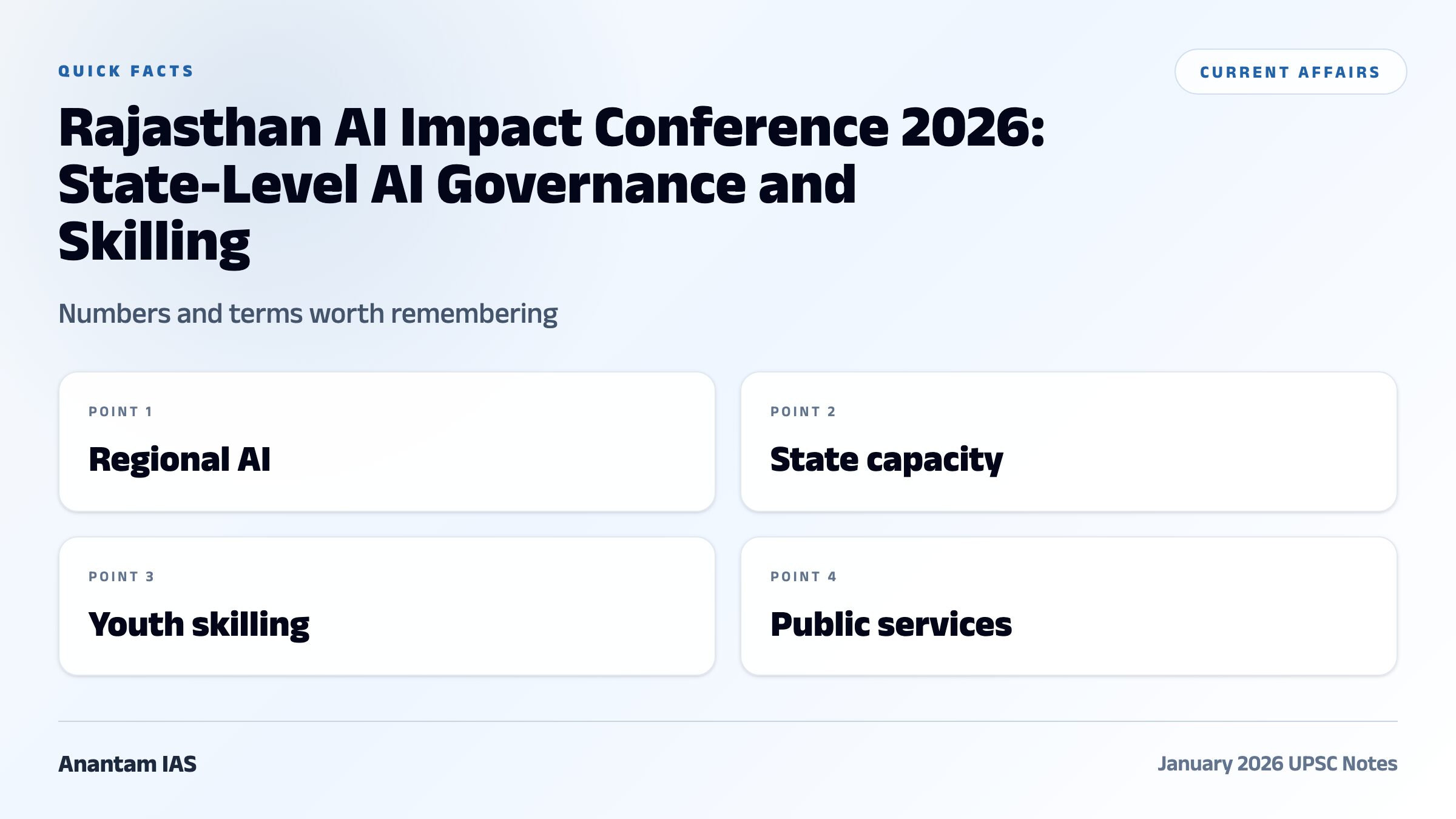 QUICK FACTS

CURRENT AFFAIRS

Rajasthan AI Impact Conference 2026: State-Level AI Governance and Skilling

Numbers and terms worth remembering

POINT 1

Regional AI

POINT 2

State capacity

POINT 3

Youth skilling

POINT 4

Public services

Anantam IAS

January 2026 UPSC Notes